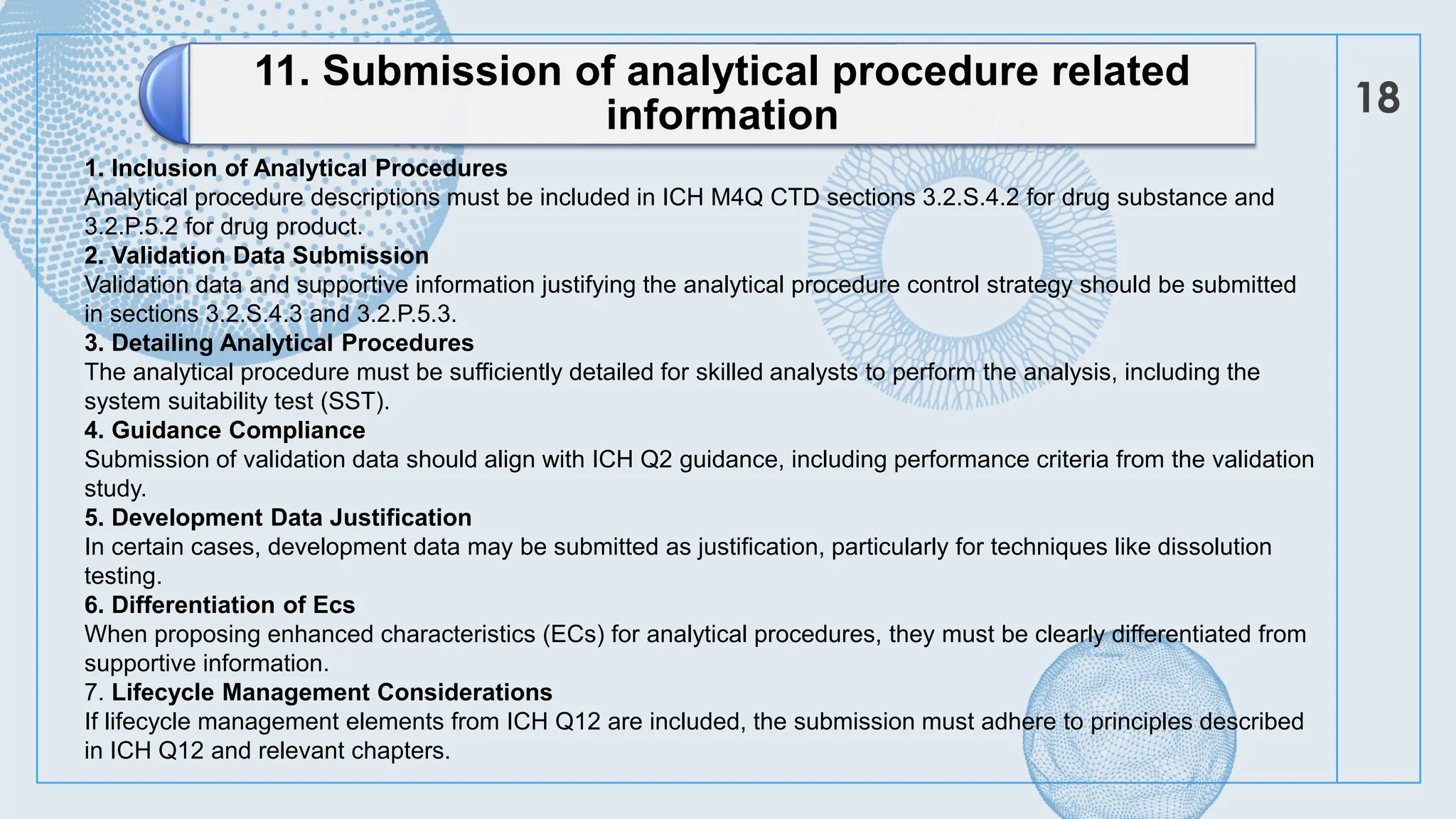 11. Submission of analytical procedure related information

18

1. Inclusion of Analytical Procedures
Analytical procedure descriptions must be included in ICH M4Q CTD sections 3.2.S.4.2 for drug substance and 3.2.P.5.2 for drug product.
2. Validation Data Submission
Validation data and supportive information justifying the analytical procedure control strategy should be submitted in sections 3.2.S.4.3 and 3.2.P.5.3.
3. Detailing Analytical Procedures
The analytical procedure must be sufficiently detailed for skilled analysts to perform the analysis, including the system suitability test (SST).
4. Guidance Compliance
Submission of validation data should align with ICH Q2 guidance, including performance criteria from the validation study.
5. Development Data Justification
In certain cases, development data may be submitted as justification, particularly for techniques like dissolution testing.
6. Differentiation of Ecs
When proposing enhanced characteristics (ECs) for analytical procedures, they must be clearly differentiated from supportive information.
7. Lifecycle Management Considerations
If lifecycle management elements from ICH Q12 are included, the submission must adhere to principles described in ICH Q12 and relevant chapters.